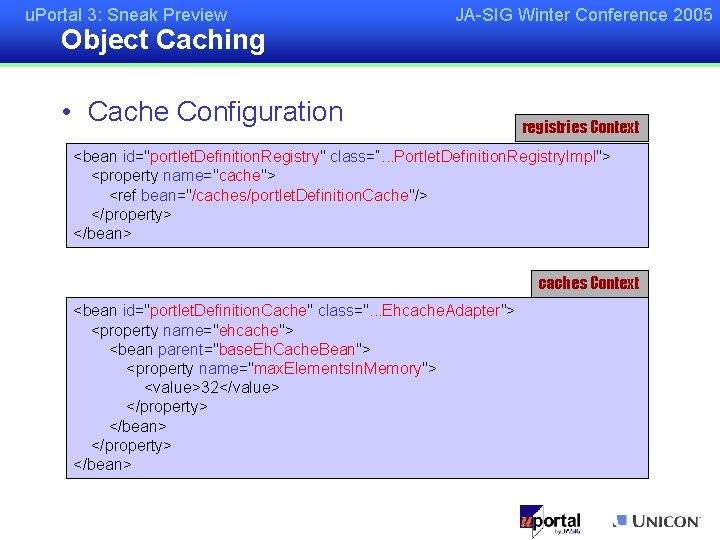 uPortal 3: Sneak Preview JA-SIG Winter Conference 2005

Object Caching

• Cache Configuration

registries Context

<bean id="portletDefinitionRegistry" class="...PortletDefinitionRegistryImpl">
<property name="cache">
<ref bean="/caches/portletDefinitionCache"/>
</property>
</bean>

caches Context

<bean id="portletDefinitionCache" class="...EhcacheAdapter">
<property name="ehcache">
<bean parent="baseEhCacheBean">
<property name="maxElementsInMemory">
<value>32</value>
</property>
</bean>
</property>
</bean>

uportal by JA-SIG

UNICON